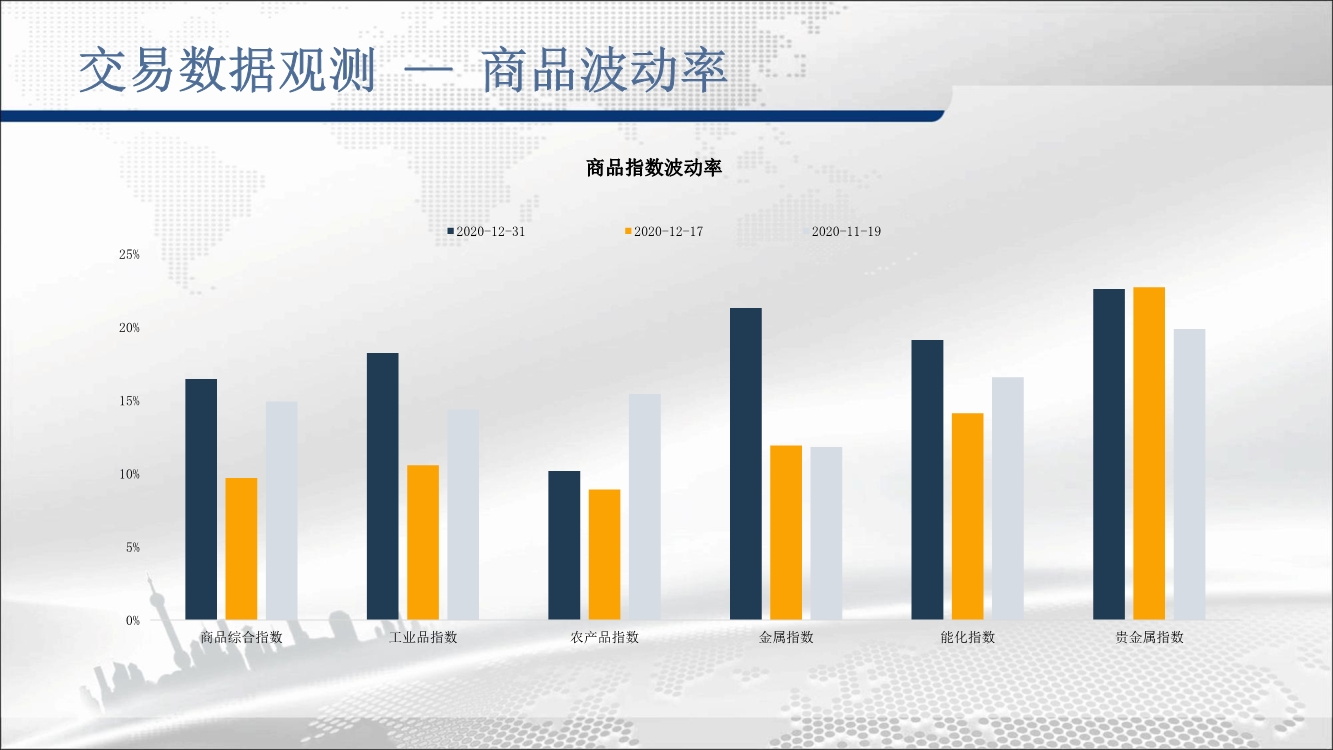 交易数据观测 — 商品波动率

商品指数波动率

2020-12-31　2020-12-17　2020-11-19

25%
20%
15%
10%
5%
0%

商品综合指数　工业品指数　农产品指数　金属指数　能化指数　贵金属指数